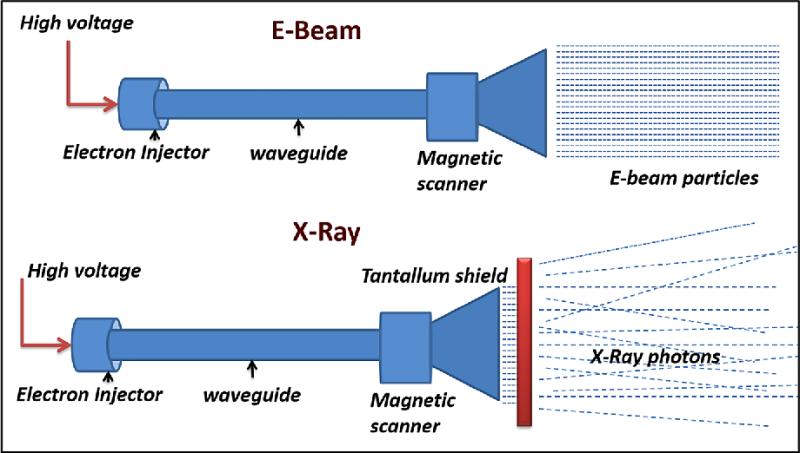 High voltage

E-Beam

Electron Injector

waveguide

Magnetic scanner

E-beam particles

X-Ray

High voltage

Tantallum shield

Electron Injector

waveguide

Magnetic scanner

X-Ray photons